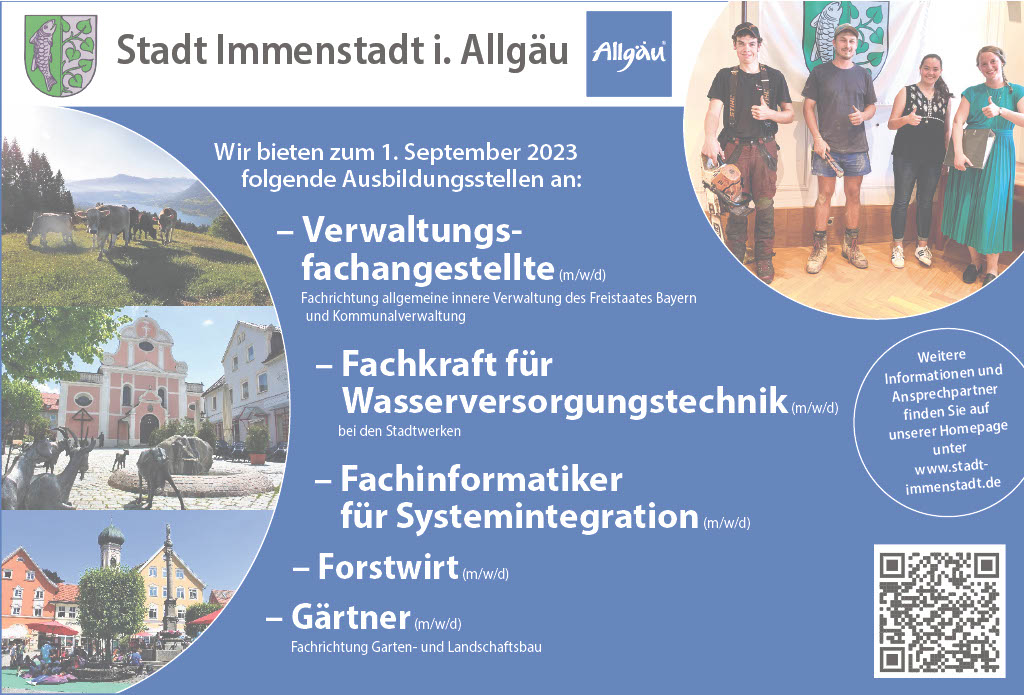 Stadt Immenstadt i. Allgäu

Allgäu

Wir bieten zum 1. September 2023 folgende Ausbildungsstellen an:

– Verwaltungsfachangestellte (m/w/d)
Fachrichtung allgemeine innere Verwaltung des Freistaates Bayern und Kommunalverwaltung

– Fachkraft für Wasserversorgungstechnik (m/w/d)
bei den Stadtwerken

– Fachinformatiker für Systemintegration (m/w/d)

– Forstwirt (m/w/d)

– Gärtner (m/w/d)
Fachrichtung Garten- und Landschaftsbau

Weitere Informationen und Ansprechpartner finden Sie auf unserer Homepage unter www.stadt-immenstadt.de